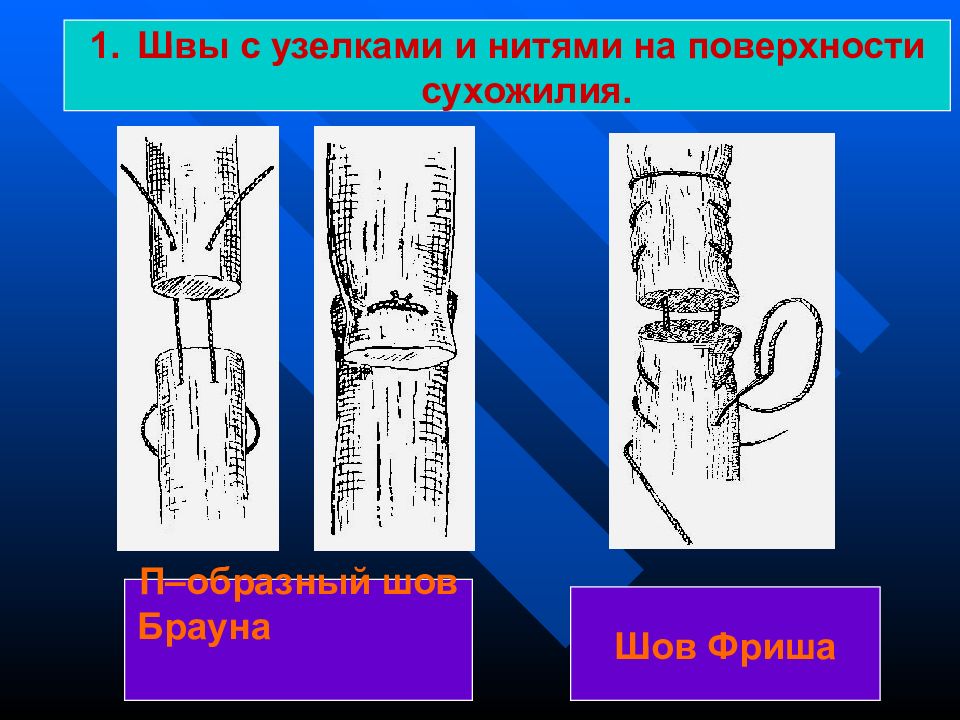 1. Швы с узелками и нитями на поверхности сухожилия.

П–образный шов Брауна

Шов Фриша